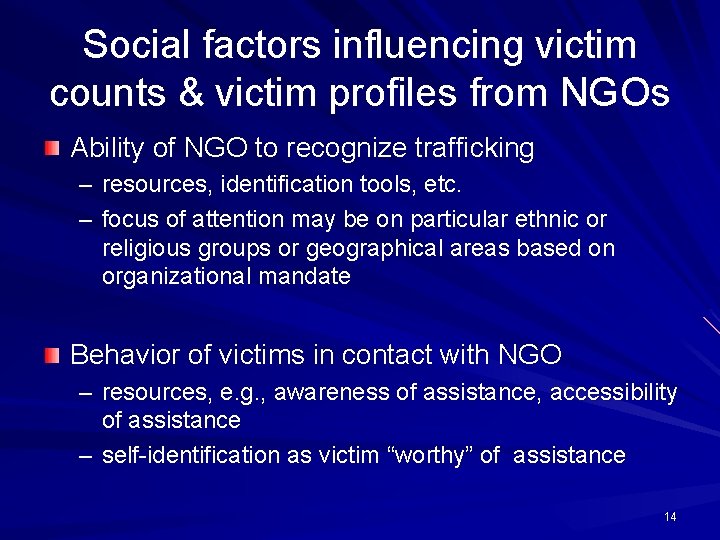 Social factors influencing victim counts & victim profiles from NGOs

Ability of NGO to recognize trafficking
– resources, identification tools, etc.
– focus of attention may be on particular ethnic or religious groups or geographical areas based on organizational mandate

Behavior of victims in contact with NGO
– resources, e.g., awareness of assistance, accessibility of assistance
– self-identification as victim “worthy” of assistance

14